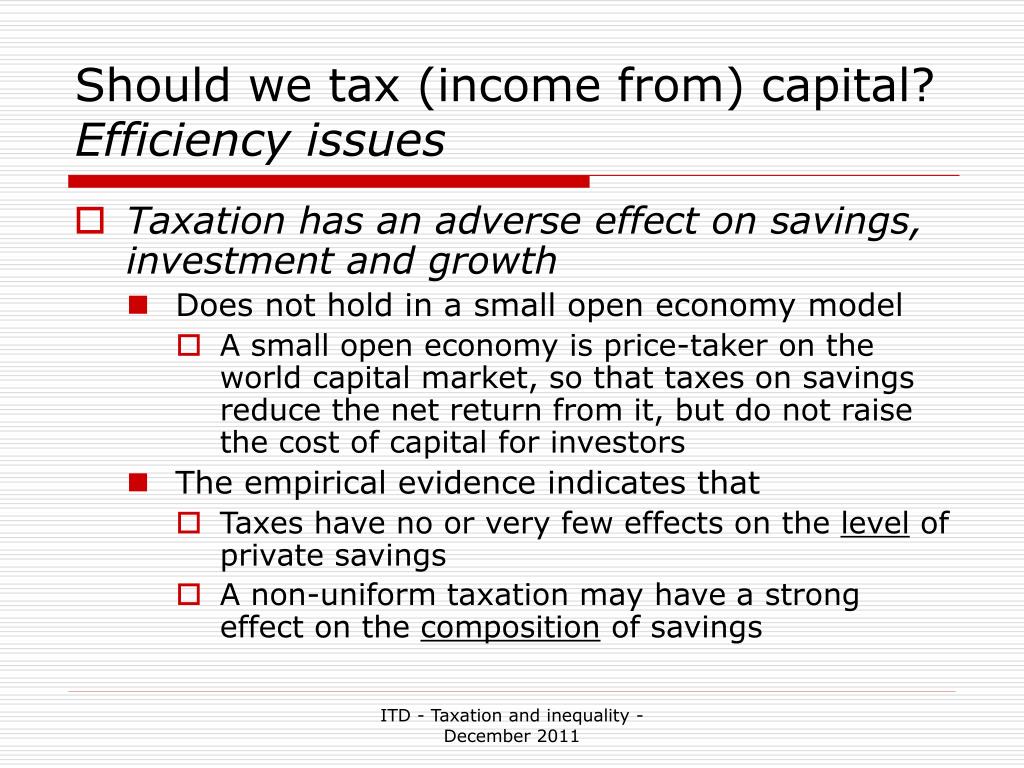 Should we tax (income from) capital?
Efficiency issues

Taxation has an adverse effect on savings, investment and growth

Does not hold in a small open economy model

A small open economy is price-taker on the world capital market, so that taxes on savings reduce the net return from it, but do not raise the cost of capital for investors

The empirical evidence indicates that

Taxes have no or very few effects on the level of private savings

A non-uniform taxation may have a strong effect on the composition of savings

ITD - Taxation and inequality - December 2011